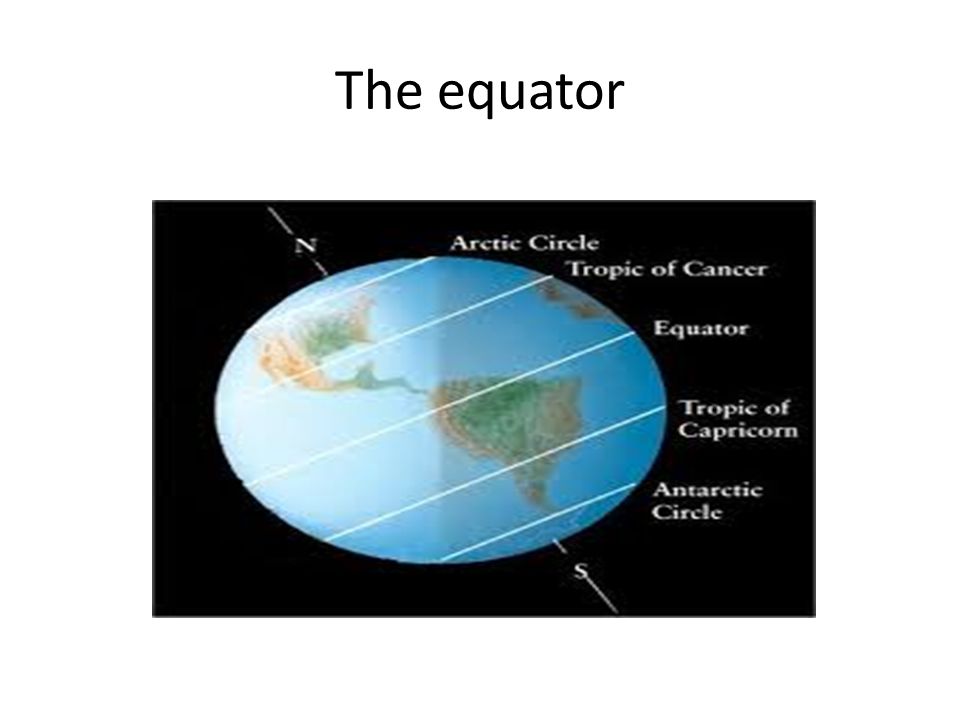 The equator

N

Arctic Circle

Tropic of Cancer

Equator

Tropic of Capricorn

Antarctic Circle

S